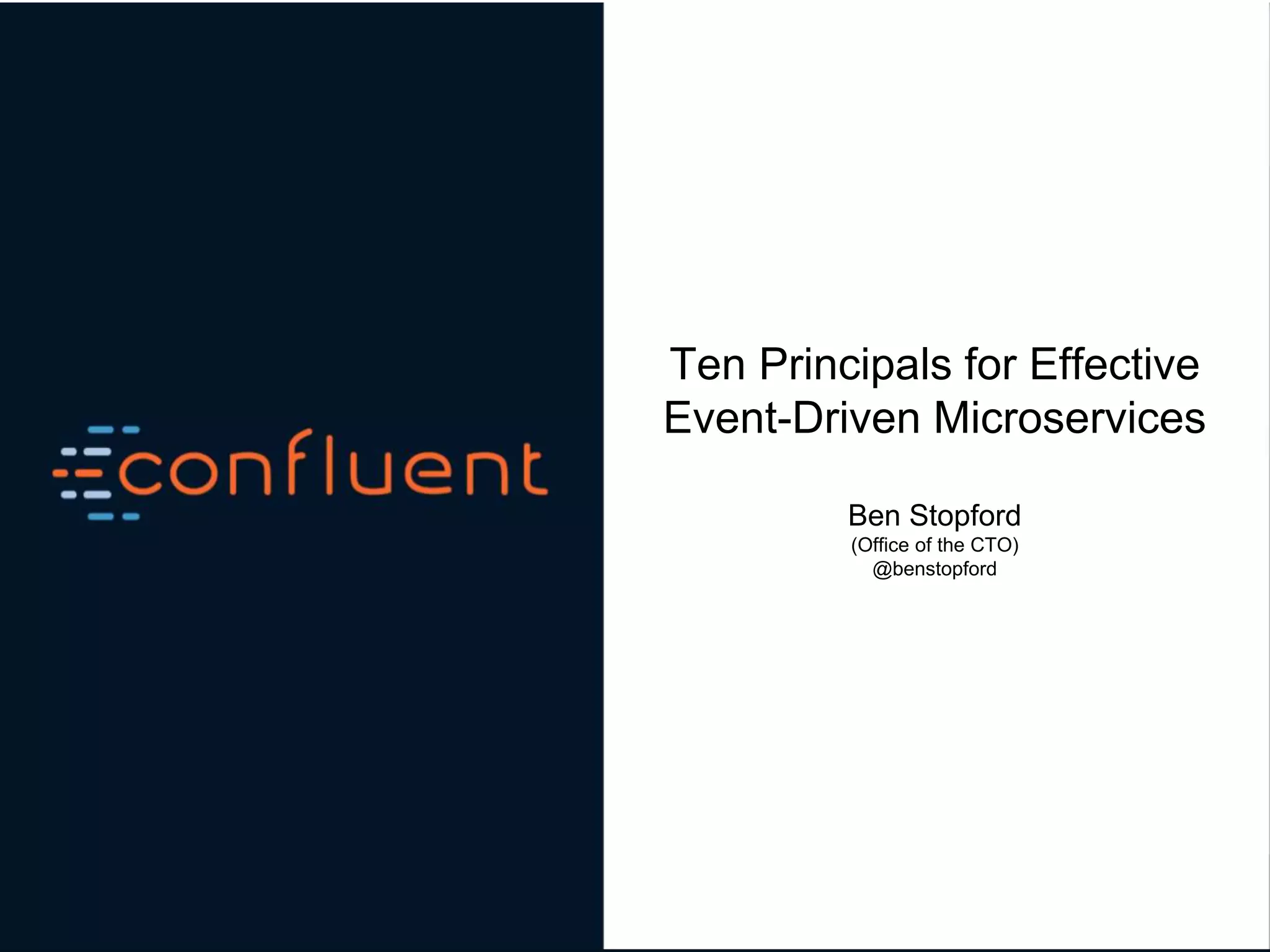 confluent

Ten Principals for Effective Event-Driven Microservices

Ben Stopford
(Office of the CTO)
@benstopford